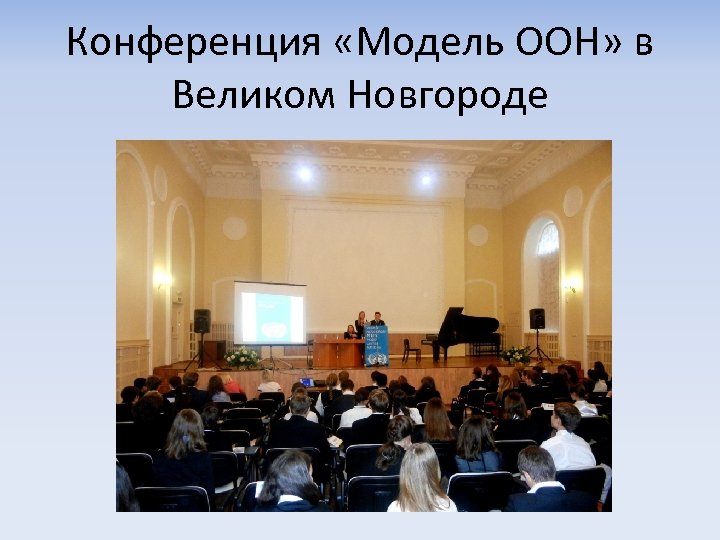 Конференция «Модель ООН» в Великом Новгороде